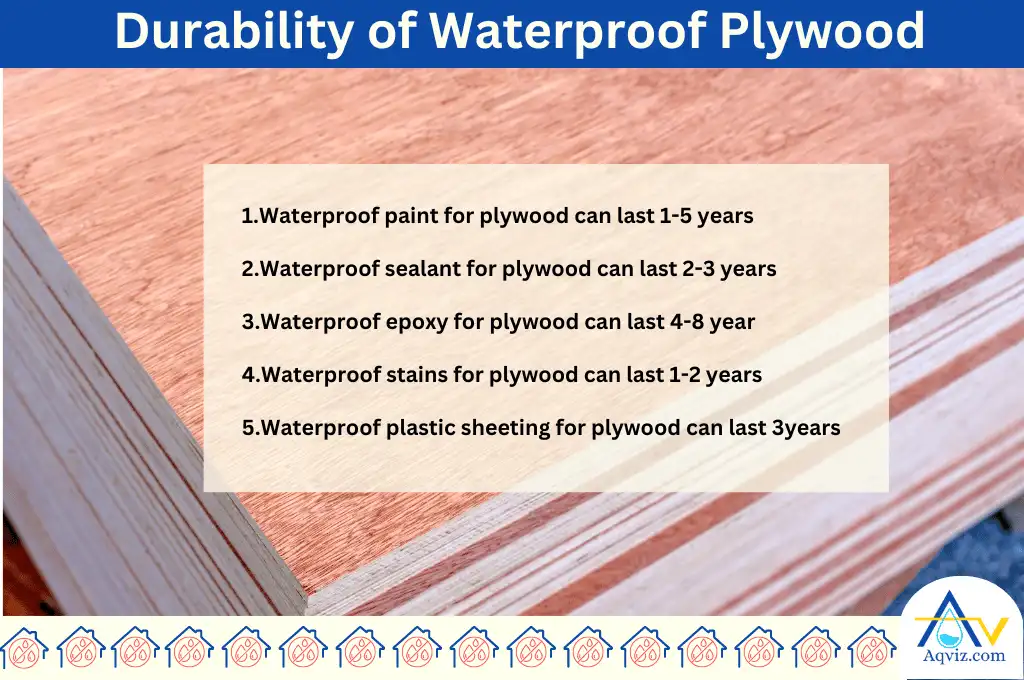 Durability of Waterproof Plywood

1.Waterproof paint for plywood can last 1-5 years

2.Waterproof sealant for plywood can last 2-3 years

3.Waterproof epoxy for plywood can last 4-8 year

4.Waterproof stains for plywood can last 1-2 years

5.Waterproof plastic sheeting for plywood can last 3years

Aqviz.com